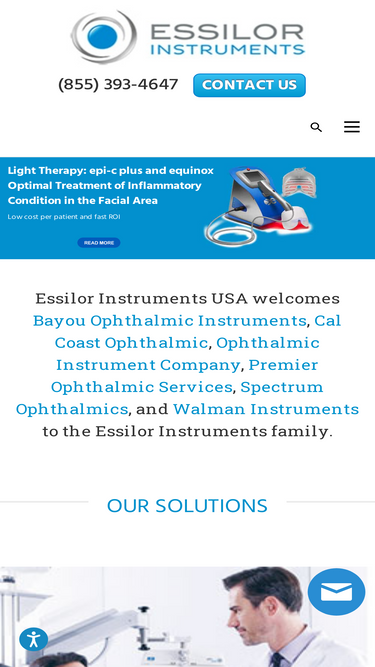 ESSILOR INSTRUMENTS

(855) 393-4647 CONTACT US

Light Therapy: epi-c plus and equinox Optimal Treatment of Inflammatory Condition in the Facial Area

Low cost per patient and fast ROI

READ MORE

Essilor Instruments USA welcomes Bayou Ophthalmic Instruments, Cal Coast Ophthalmic, Ophthalmic Instrument Company, Premier Ophthalmic Services, Spectrum Ophthalmics, and Walman Instruments to the Essilor Instruments family.

OUR SOLUTIONS